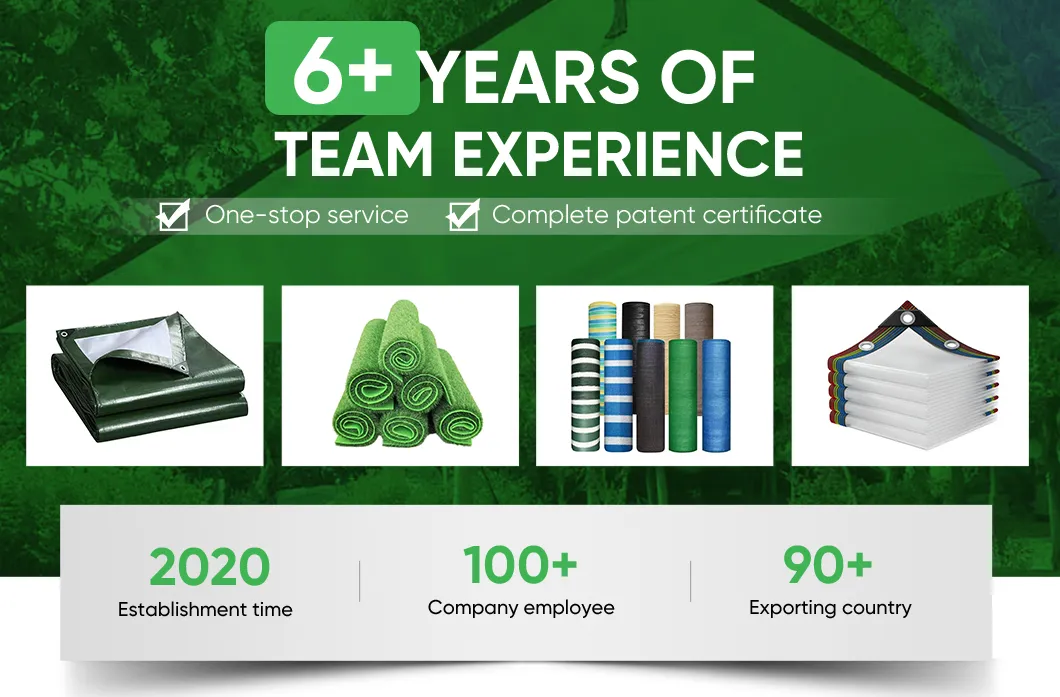 6+ YEARS OF TEAM EXPERIENCE

One-stop service Complete patent certificate

2020
Establishment time

100+
Company employee

90+
Exporting country